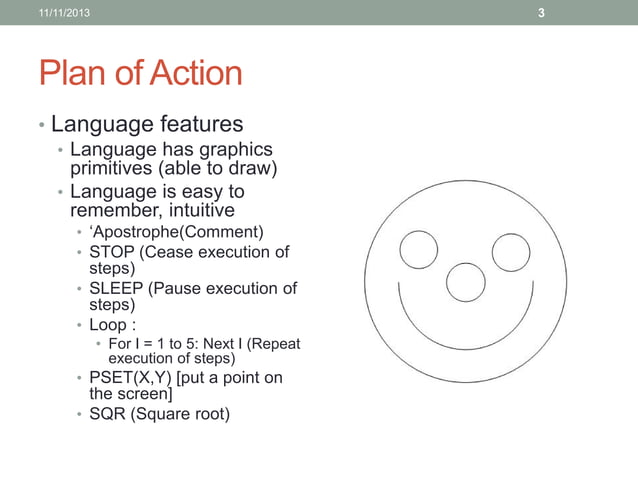 11/11/2013

3

Plan of Action

• Language features
  • Language has graphics primitives (able to draw)
  • Language is easy to remember, intuitive
    • ‘Apostrophe(Comment)
    • STOP (Cease execution of steps)
    • SLEEP (Pause execution of steps)
    • Loop :
      • For I = 1 to 5: Next I (Repeat execution of steps)
    • PSET(X,Y) [put a point on the screen]
    • SQR (Square root)